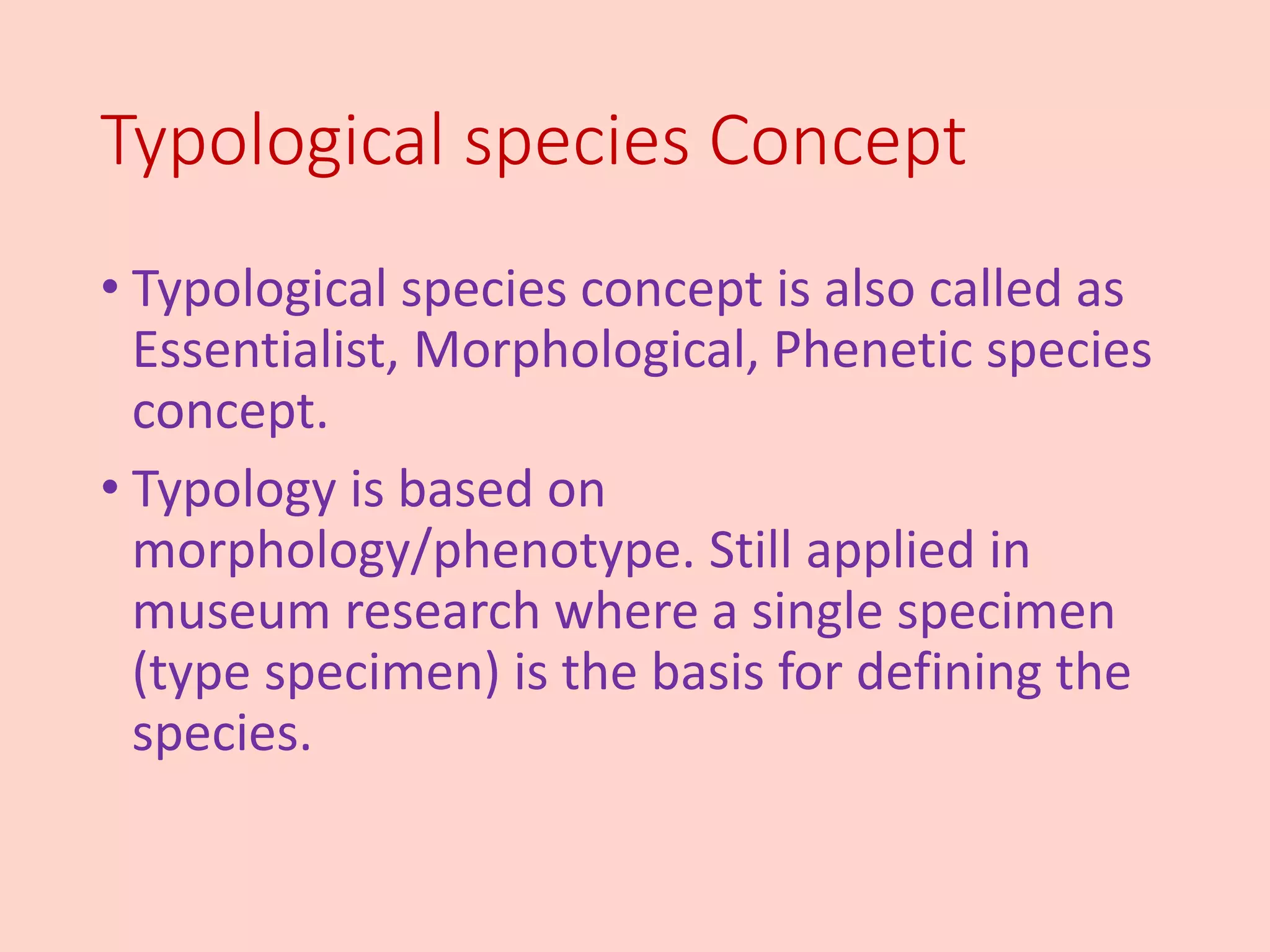 Typological species Concept

• Typological species concept is also called as Essentialist, Morphological, Phenetic species concept.

• Typology is based on morphology/phenotype. Still applied in museum research where a single specimen (type specimen) is the basis for defining the species.